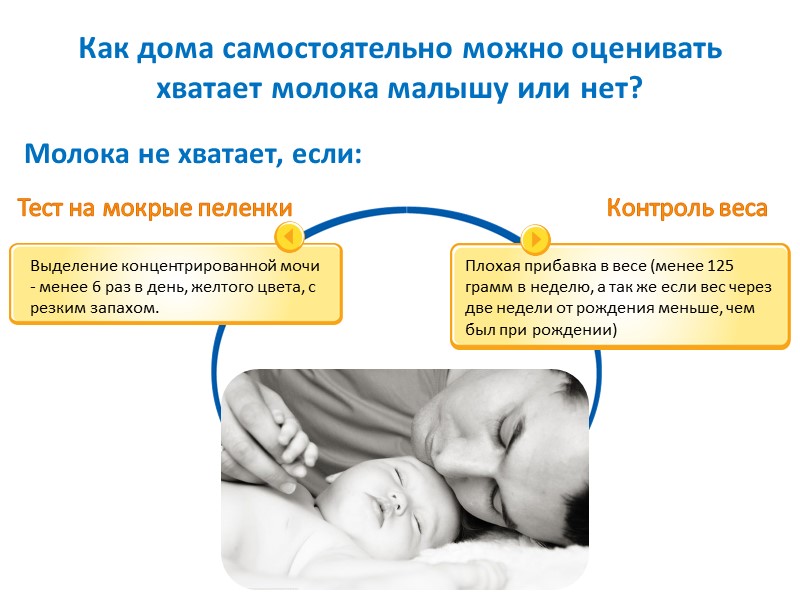 Как дома самостоятельно можно оценивать хватает молока малышу или нет?

Молока не хватает, если:

Тест на мокрые пеленки

Выделение концентрированной мочи - менее 6 раз в день, желтого цвета, с резким запахом.

Контроль веса

Плохая прибавка в весе (менее 125 грамм в неделю, а так же если вес через две недели от рождения меньше, чем был при рождении)